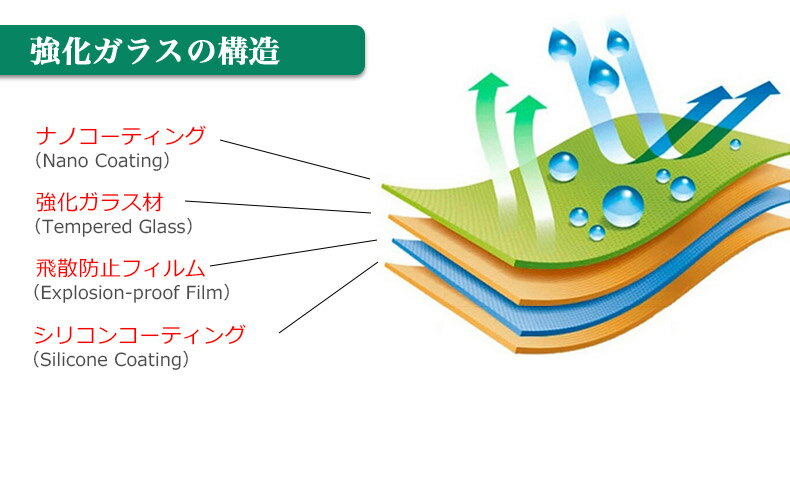 強化ガラスの構造

ナノコーティング
(Nano Coating)

強化ガラス材
(Tempered Glass)

飛散防止フィルム
(Explosion-proof Film)

シリコンコーティング
(Silicone Coating)